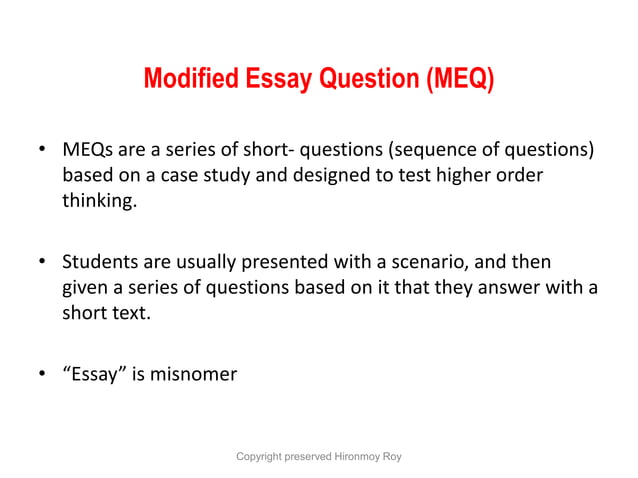 Modified Essay Question (MEQ)

• MEQs are a series of short- questions (sequence of questions) based on a case study and designed to test higher order thinking.

• Students are usually presented with a scenario, and then given a series of questions based on it that they answer with a short text.

• “Essay” is misnomer

Copyright preserved Hironmoy Roy